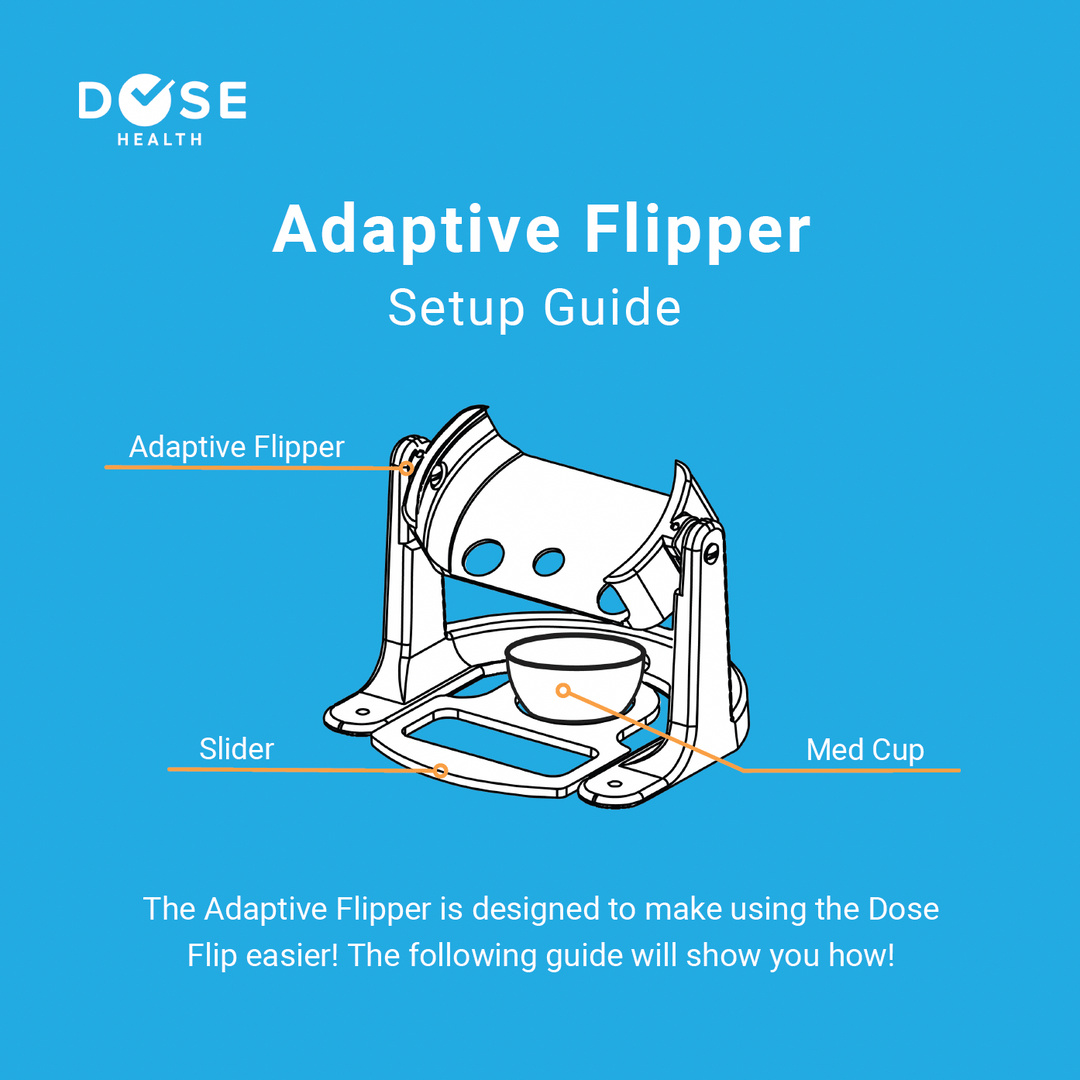 DOSE
HEALTH

Adaptive Flipper
Setup Guide

Adaptive Flipper

Slider

Med Cup

The Adaptive Flipper is designed to make using the Dose Flip easier! The following guide will show you how!